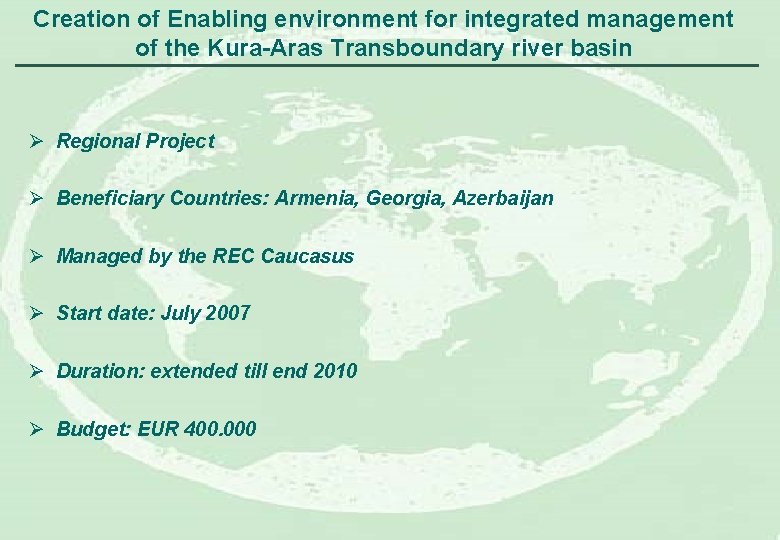 Creation of Enabling environment for integrated management of the Kura-Aras Transboundary river basin

➢ Regional Project

➢ Beneficiary Countries: Armenia, Georgia, Azerbaijan

➢ Managed by the REC Caucasus

➢ Start date: July 2007

➢ Duration: extended till end 2010

➢ Budget: EUR 400.000